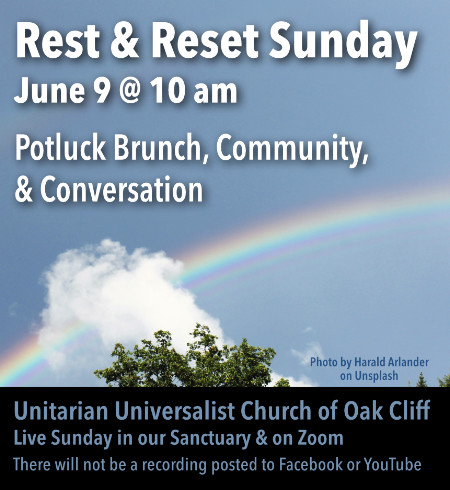 Rest & Reset Sunday
June 9 @ 10 am

Potluck Brunch, Community, & Conversation

Photo by Harald Arlander on Unsplash

Unitarian Universalist Church of Oak Cliff
Live Sunday in our Sanctuary & on Zoom
There will not be a recording posted to Facebook or YouTube